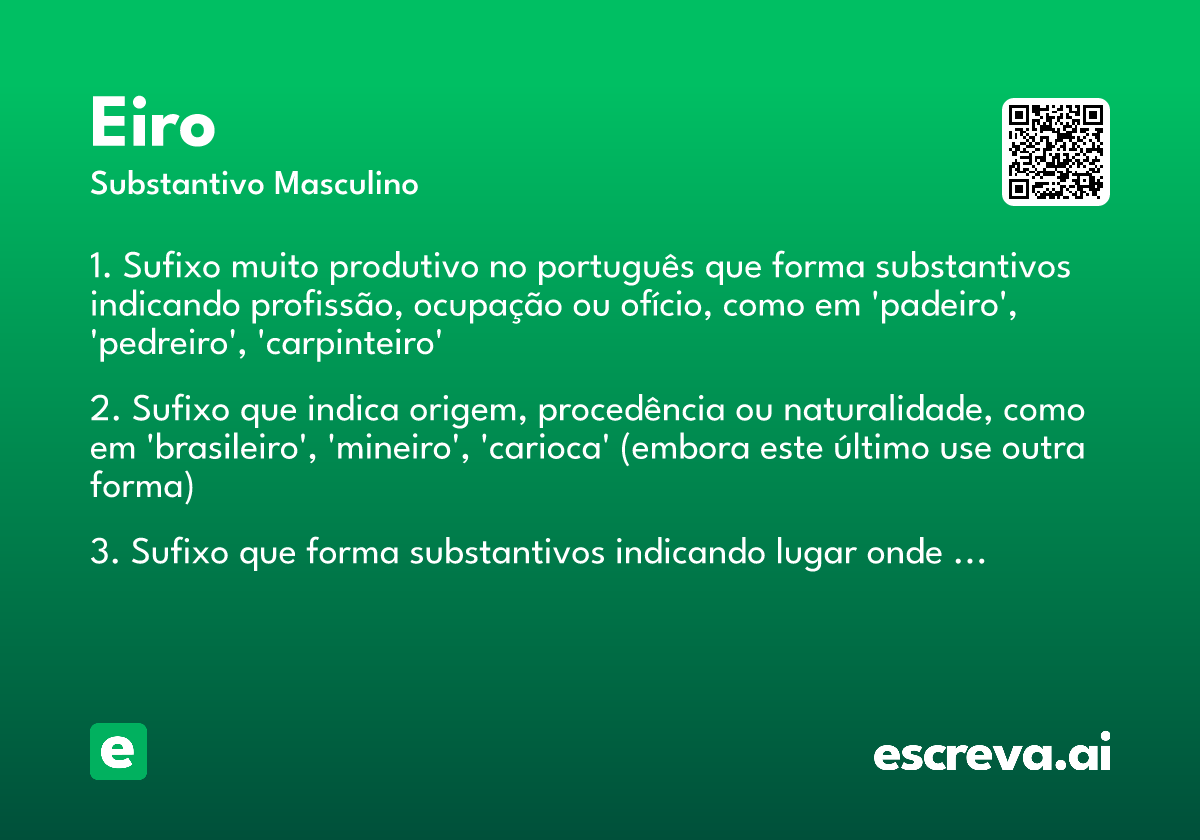 Eiro
Substantivo Masculino

1. Sufixo muito produtivo no português que forma substantivos indicando profissão, ocupação ou ofício, como em 'padeiro', 'pedreiro', 'carpinteiro'

2. Sufixo que indica origem, procedência ou naturalidade, como em 'brasileiro', 'mineiro', 'carioca' (embora este último use outra forma)

3. Sufixo que forma substantivos indicando lugar onde ...

e

escreva.ai